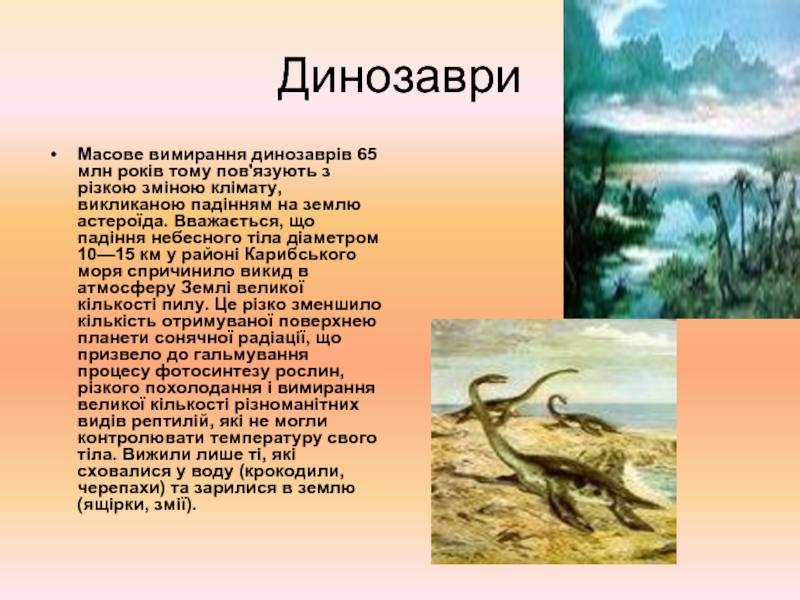 Динозаври

• Масове вимирання динозаврів 65 млн років тому пов'язують з різкою зміною клімату, викликаною падінням на землю астероїда. Вважається, що падіння небесного тіла діаметром 10—15 км у районі Карибського моря спричинило викид в атмосферу Землі великої кількості пилу. Це різко зменшило кількість отримуваної поверхнею планети сонячної радіації, що призвело до гальмування процесу фотосинтезу рослин, різкого похолодання і вимирання великої кількості різноманітних видів рептилій, які не могли контролювати температуру свого тіла. Вижили лише ті, які сховалися у воду (крокодили, черепахи) та зарилися в землю (ящірки, змії).